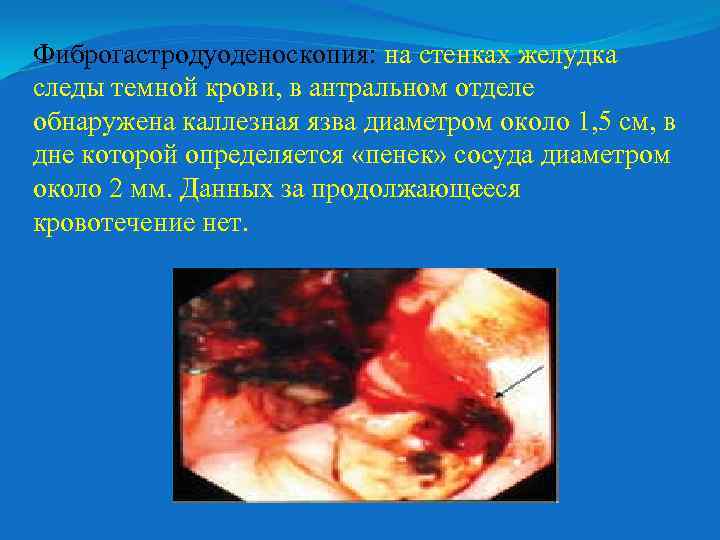 Фиброгастродуоденоскопия: на стенках желудка следы темной крови, в антральном отделе обнаружена каллезная язва диаметром около 1,5 см, в дне которой определяется «пенек» сосуда диаметром около 2 мм. Данных за продолжающееся кровотечение нет.